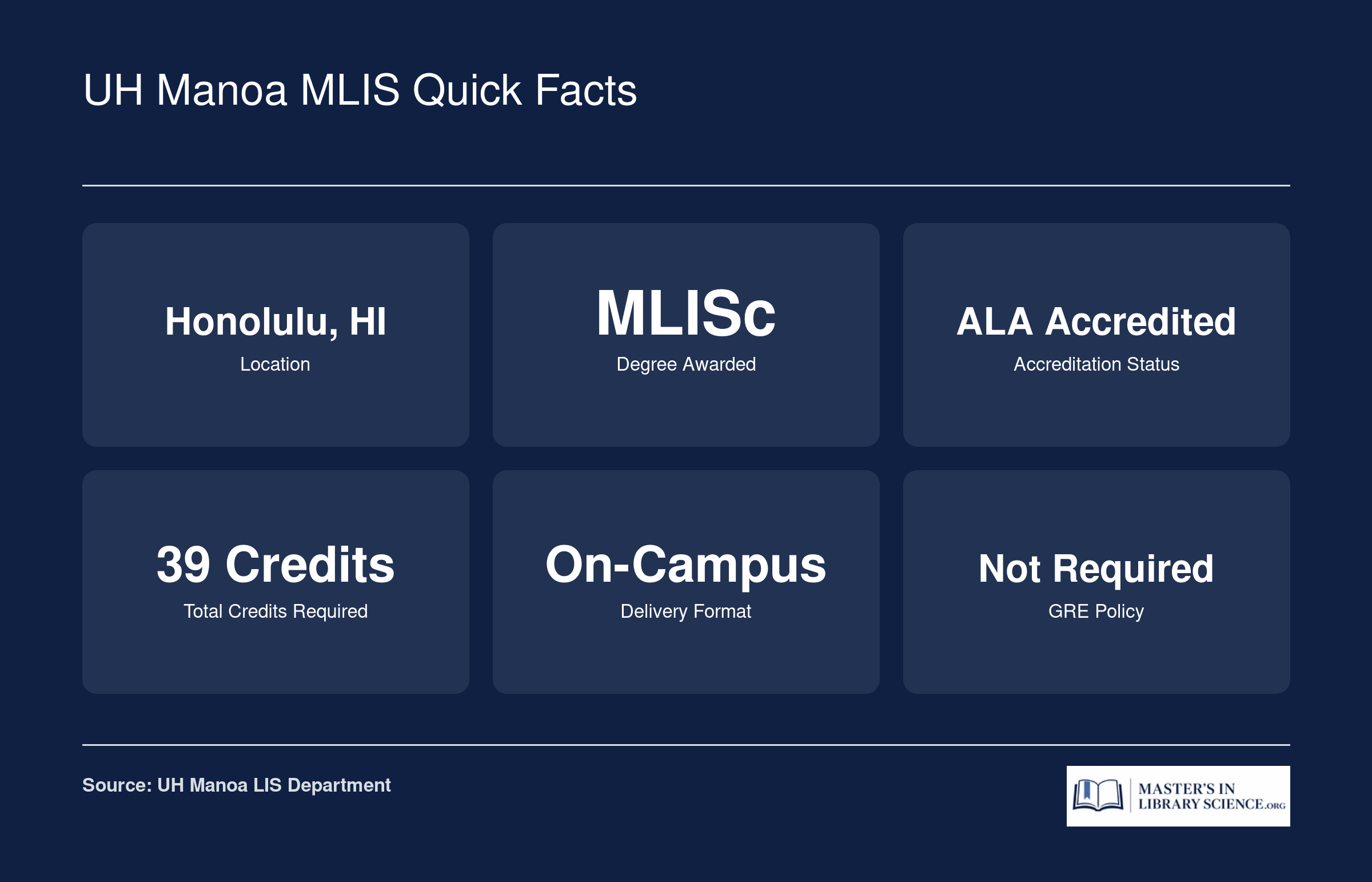 UH Manoa MLIS Quick Facts

Honolulu, HI
Location

MLISc
Degree Awarded

ALA Accredited
Accreditation Status

39 Credits
Total Credits Required

On-Campus
Delivery Format

Not Required
GRE Policy

Source: UH Manoa LIS Department

MASTER'S IN LIBRARY SCIENCE.ORG